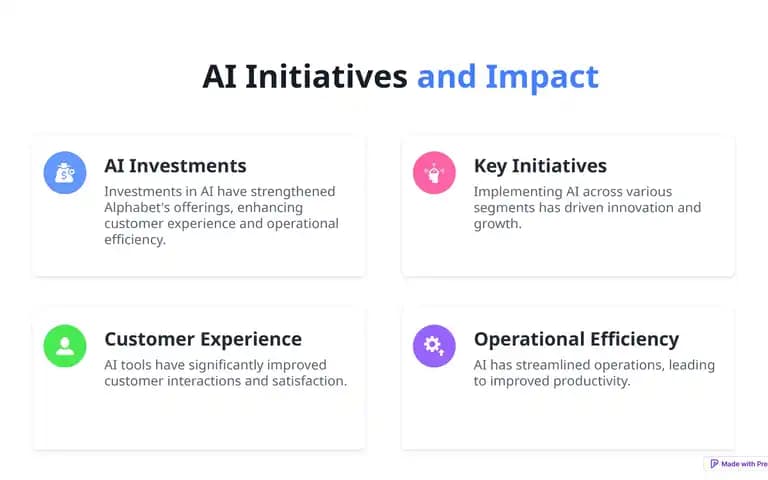 AI Initiatives and Impact

AI Investments
Investments in AI have strengthened Alphabet's offerings, enhancing customer experience and operational efficiency.

Key Initiatives
Implementing AI across various segments has driven innovation and growth.

Customer Experience
AI tools have significantly improved customer interactions and satisfaction.

Operational Efficiency
AI has streamlined operations, leading to improved productivity.

Made with Pre